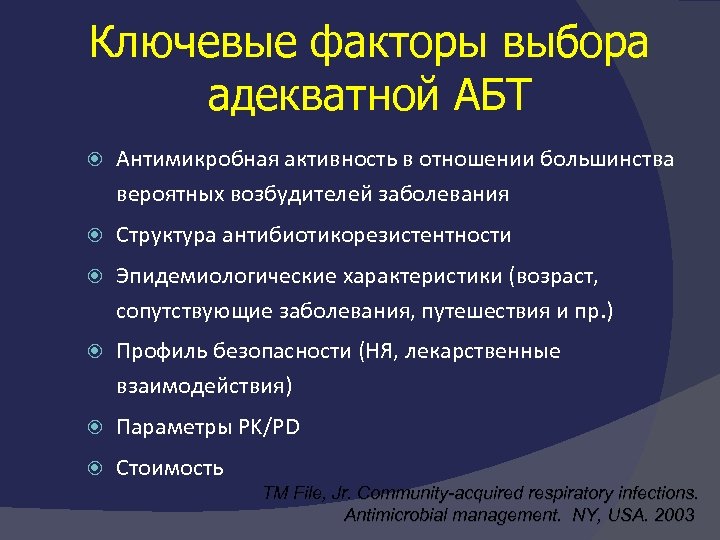 Ключевые факторы выбора адекватной АБТ

Антимикробная активность в отношении большинства вероятных возбудителей заболевания

Структура антибиотикорезистентности

Эпидемиологические характеристики (возраст, сопутствующие заболевания, путешествия и пр.)

Профиль безопасности (НЯ, лекарственные взаимодействия)

Параметры PK/PD

Стоимость

TM File, Jr. Community-acquired respiratory infections. Antimicrobial management. NY, USA. 2003